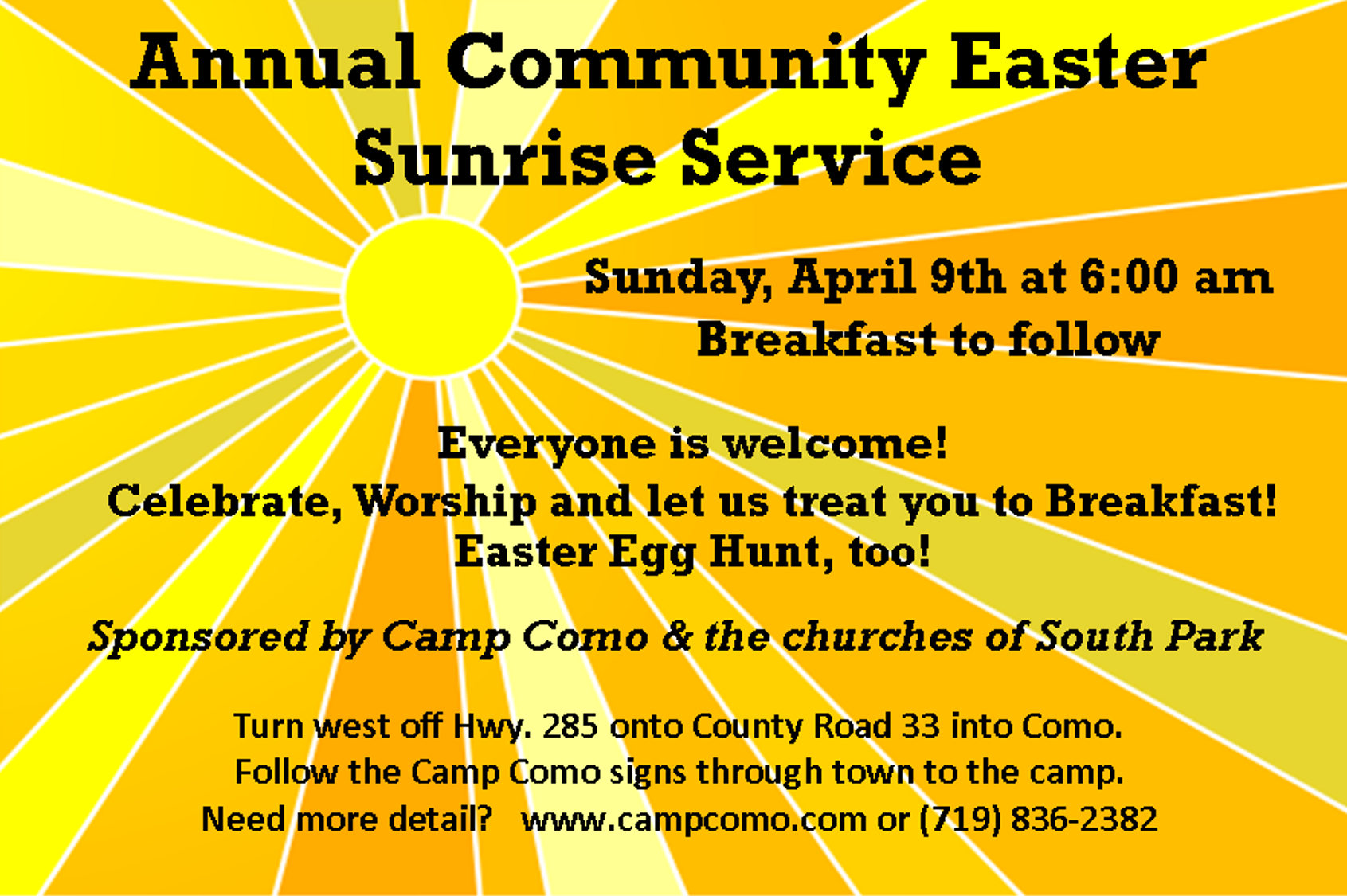 Annual Community Easter Sunrise Service

Sunday, April 9th at 6:00 am
Breakfast to follow

Everyone is welcome!
Celebrate, Worship and let us treat you to Breakfast!
Easter Egg Hunt, too!

Sponsored by Camp Como & the churches of South Park

Turn west off Hwy. 285 onto County Road 33 into Como.
Follow the Camp Como signs through town to the camp.
Need more detail? www.campcomo.com or (719) 836-2382